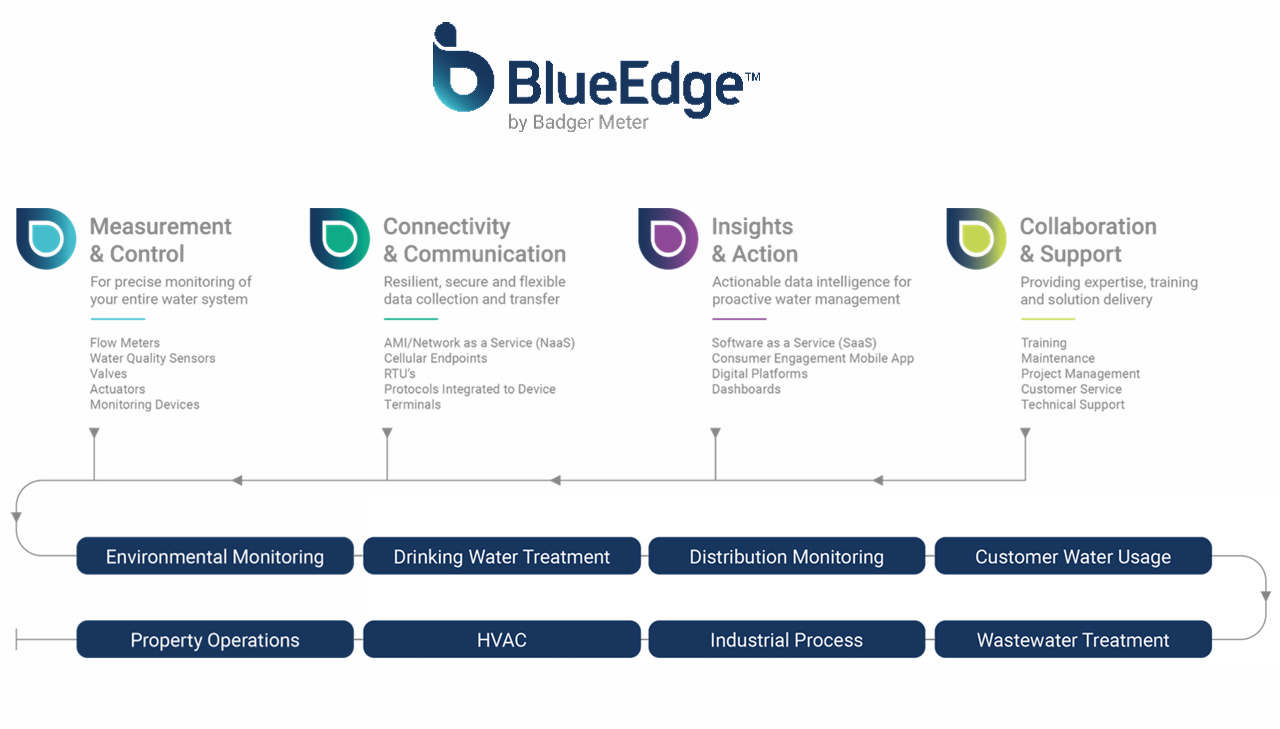 BlueEdge™
by Badger Meter

Measurement & Control
For precise monitoring of your entire water system

Flow Meters
Water Quality Sensors
Valves
Actuators
Monitoring Devices

Connectivity & Communication
Resilient, secure and flexible data collection and transfer

AMI/Network as a Service (NaaS)
Cellular Endpoints
RTU's
Protocols Integrated to Device
Terminals

Insights & Action
Actionable data intelligence for proactive water management

Software as a Service (SaaS)
Consumer Engagement Mobile App
Digital Platforms
Dashboards

Collaboration & Support
Providing expertise, training and solution delivery

Training
Maintenance
Project Management
Customer Service
Technical Support

Environmental Monitoring
Drinking Water Treatment
Distribution Monitoring
Customer Water Usage

Property Operations
HVAC
Industrial Process
Wastewater Treatment